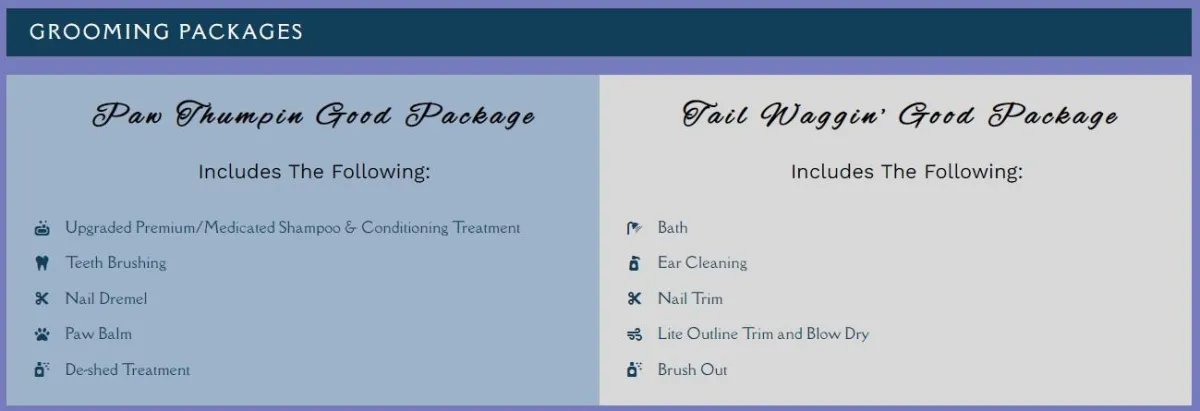 GROOMING PACKAGES

Paw Thumpin Good Package

Includes The Following:

Upgraded Premium/Medicated Shampoo & Conditioning Treatment

Teeth Brushing

Nail Dremel

Paw Balm

De-shed Treatment

Tail Waggin' Good Package

Includes The Following:

Bath

Ear Cleaning

Nail Trim

Lite Outline Trim and Blow Dry

Brush Out